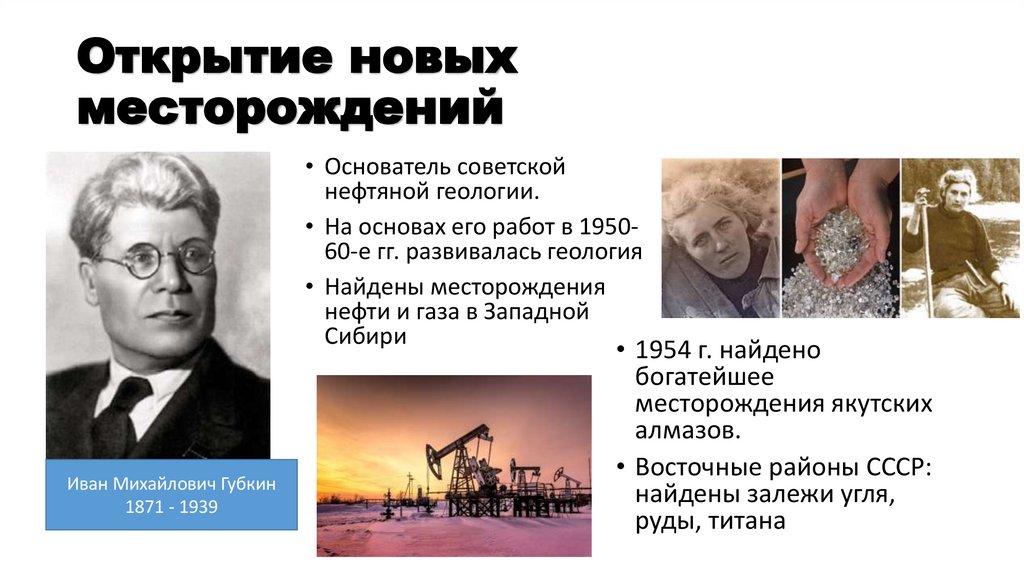 Открытие новых месторождений

Иван Михайлович Губкин
1871 - 1939

• Основатель советской нефтяной геологии.
• На основах его работ в 1950-60-е гг. развивалась геология
• Найдены месторождения нефти и газа в Западной Сибири

• 1954 г. найдено богатейшее месторождения якутских алмазов.
• Восточные районы СССР: найдены залежи угля, руды, титана